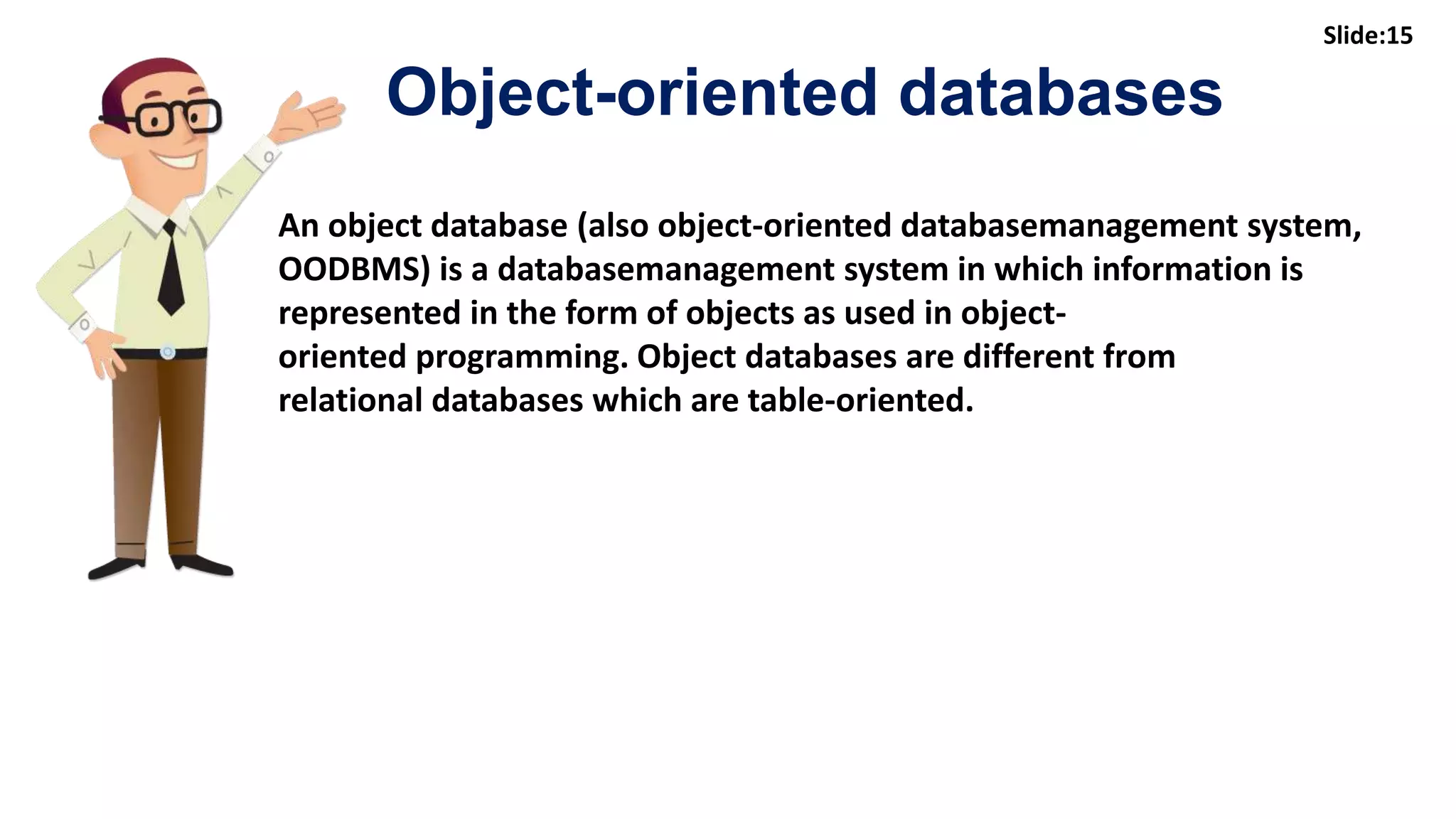 Slide:15

Object-oriented databases

An object database (also object-oriented databasemanagement system, OODBMS) is a databasemanagement system in which information is represented in the form of objects as used in object-oriented programming. Object databases are different from relational databases which are table-oriented.